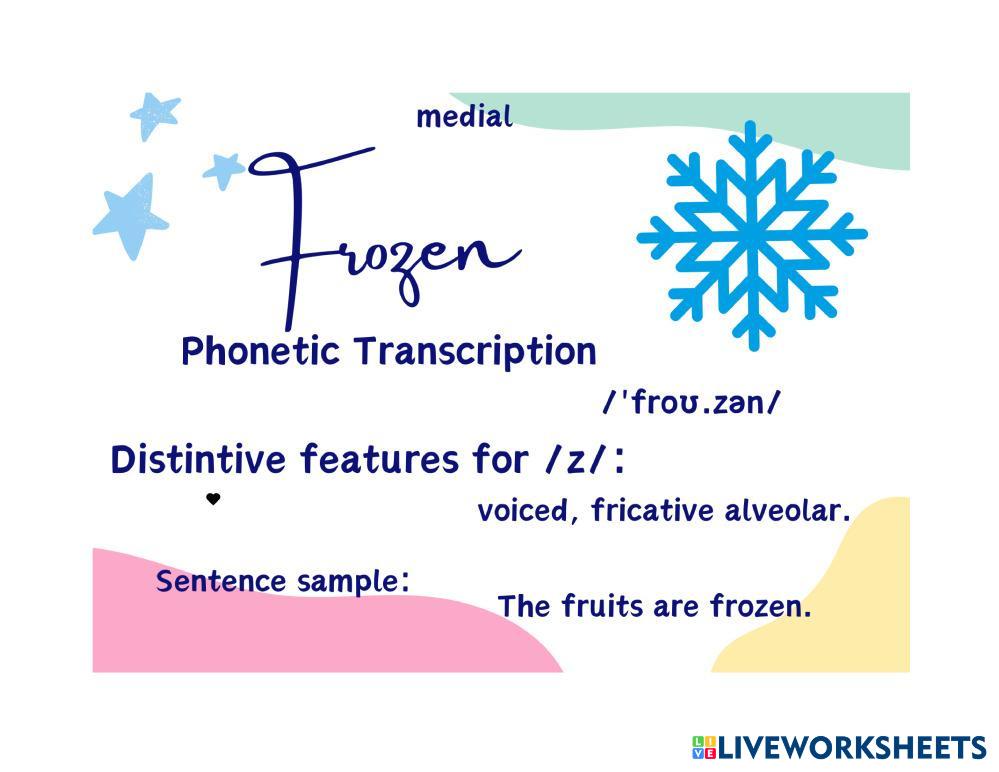 medial

Frozen

Phonetic Transcription

/'froʊ.zən/

Distintive features for /z/:

voiced, fricative alveolar.

Sentence sample:

The fruits are frozen.

LIVEWORKSHEETS